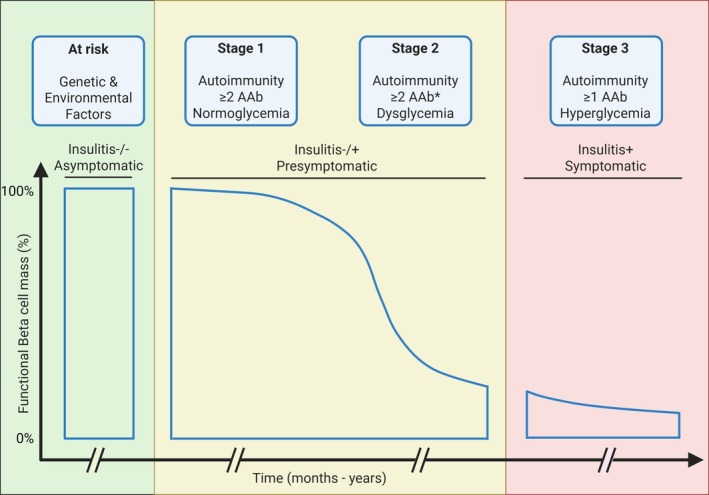 At risk

Genetic & Environmental Factors

Stage 1

Autoimmunity ≥2 AAb Normoglycemia

Stage 2

Autoimmunity ≥2 AAb* Dysglycemia

Stage 3

Autoimmunity ≥1 AAb Hyperglycemia

Insulitis-/- Asymptomatic

Insulitis-/+ Presymptomatic

Insulitis+ Symptomatic

100%

0%

Functional Beta cell mass (%)

Time (months - years)